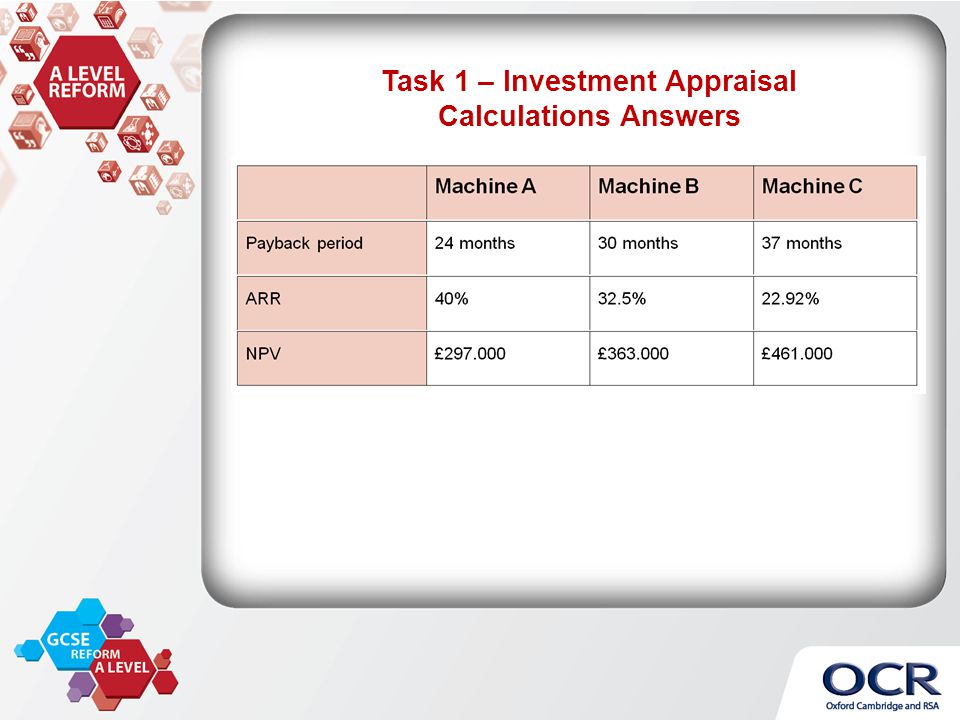 A LEVEL REFORM

Task 1 – Investment Appraisal Calculations Answers

| | Machine A | Machine B | Machine C |
|---|---|---|---|
| Payback period | 24 months | 30 months | 37 months |
| ARR | 40% | 32.5% | 22.92% |
| NPV | £297.000 | £363.000 | £461.000 |

GCSE REFORM A LEVEL

OCR
Oxford Cambridge and RSA